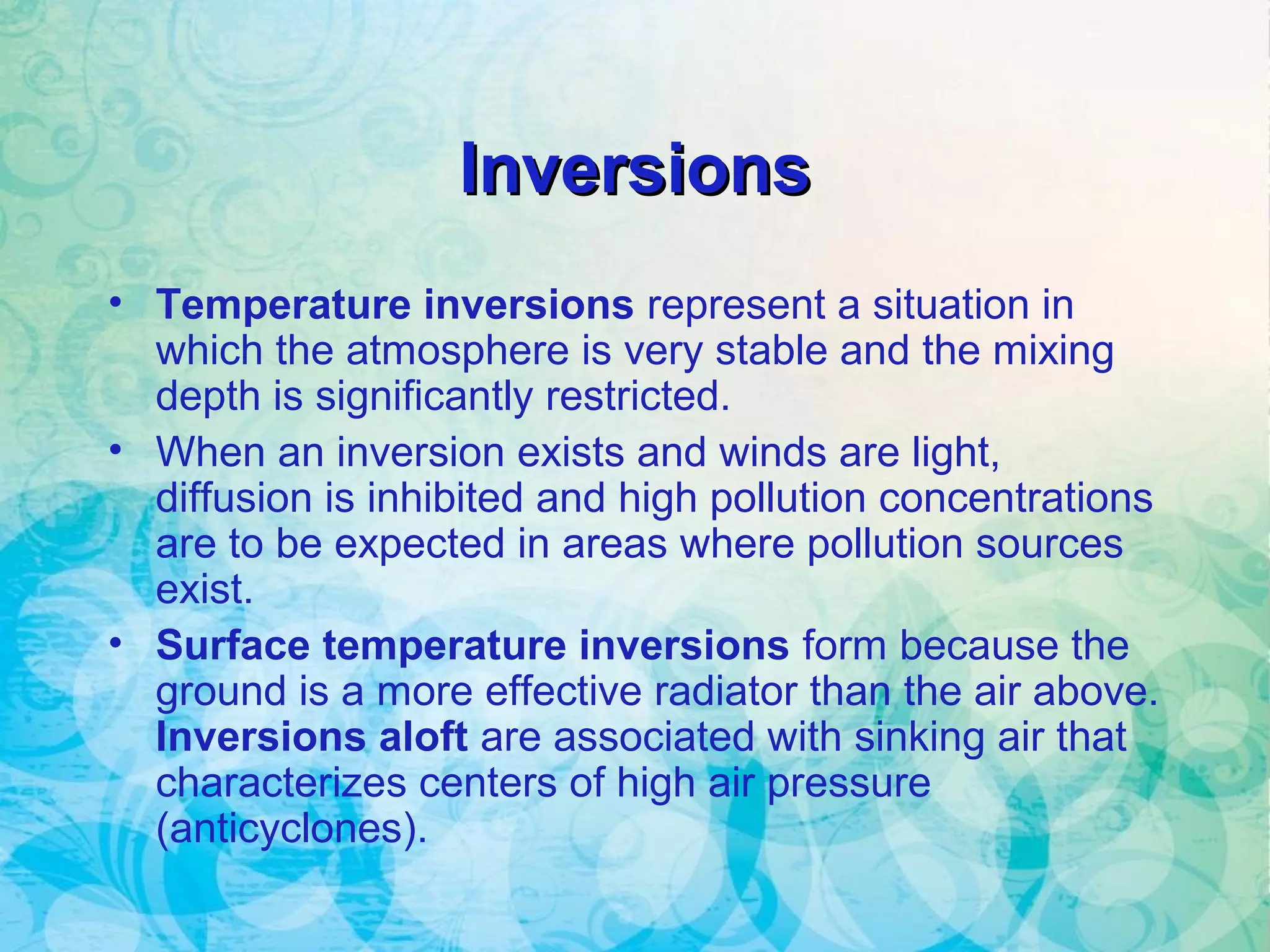 Inversions

• Temperature inversions represent a situation in which the atmosphere is very stable and the mixing depth is significantly restricted.
• When an inversion exists and winds are light, diffusion is inhibited and high pollution concentrations are to be expected in areas where pollution sources exist.
• Surface temperature inversions form because the ground is a more effective radiator than the air above. Inversions aloft are associated with sinking air that characterizes centers of high air pressure (anticyclones).